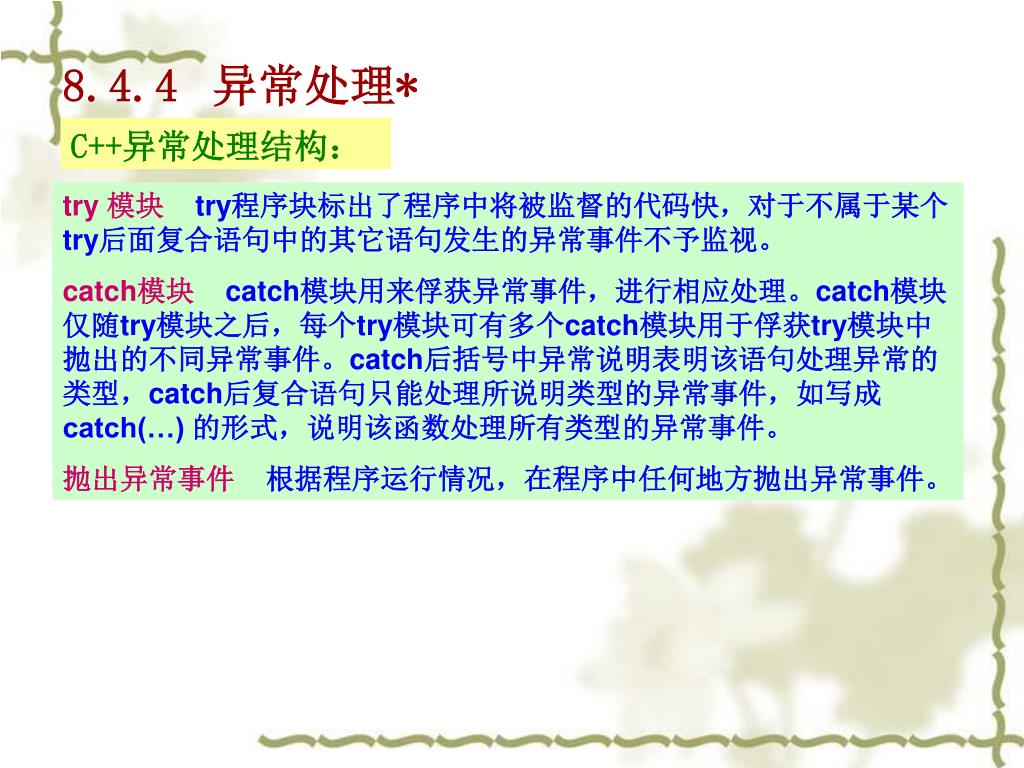 8.4.4 异常处理*

C++异常处理结构：

try 模块 try程序块标出了程序中将被监督的代码快，对于不属于某个try后面复合语句中的其它语句发生的异常事件不予监视。

catch模块 catch模块用来俘获异常事件，进行相应处理。catch模块仅随try模块之后，每个try模块可有多个catch模块用于俘获try模块中抛出的不同异常事件。catch后括号中异常说明表明该语句处理异常的类型，catch后复合语句只能处理所说明类型的异常事件，如写成catch(…) 的形式，说明该函数处理所有类型的异常事件。

抛出异常事件 根据程序运行情况，在程序中任何地方抛出异常事件。